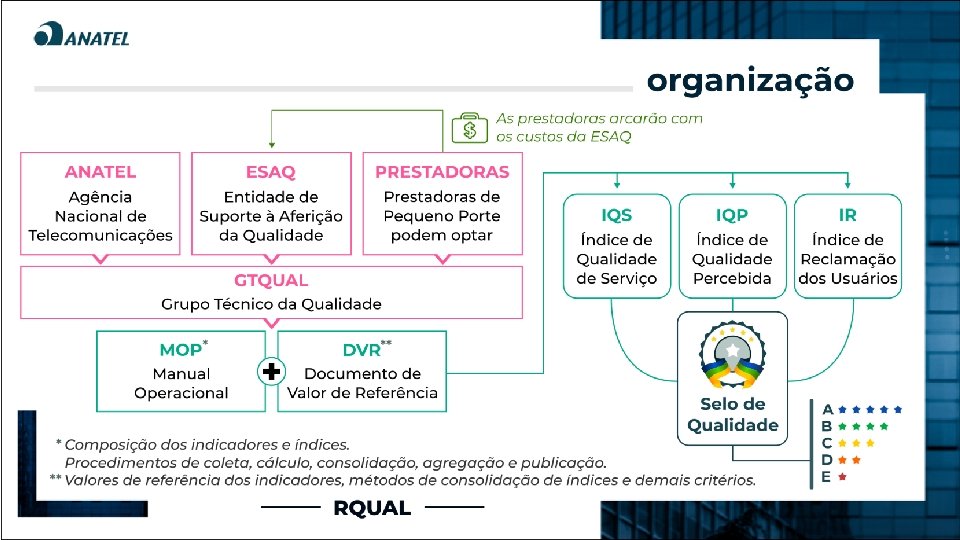 ANATEL

organização

As prestadoras arcarão com os custos da ESAQ

ANATEL
Agência Nacional de Telecomunicações

ESAQ
Entidade de Suporte à Aferição da Qualidade

PRESTADORAS
Prestadoras de Pequeno Porte podem optar

GTQUAL
Grupo Técnico da Qualidade

MOP*
Manual Operacional

DVR**
Documento de Valor de Referência

IQS
Índice de Qualidade de Serviço

IQP
Índice de Qualidade Percebida

IR
Índice de Reclamação dos Usuários

Selo de Qualidade

A
B
C
D
E

* Composição dos indicadores e índices.
Procedimentos de coleta, cálculo, consolidação, agregação e publicação.
** Valores de referência dos indicadores, métodos de consolidação de índices e demais critérios.

RQUAL